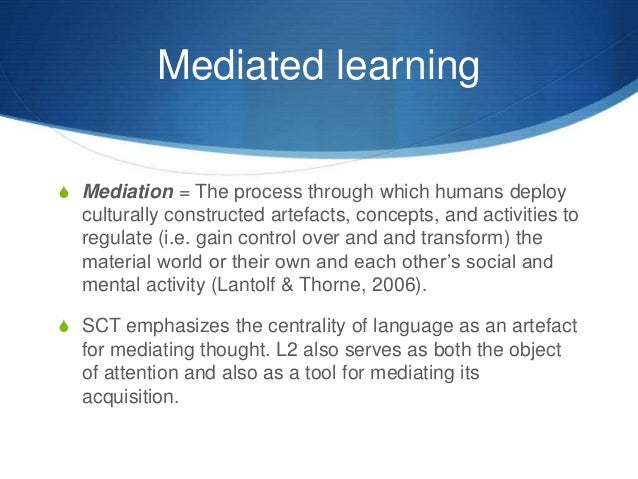 Mediated learning

Mediation = The process through which humans deploy culturally constructed artefacts, concepts, and activities to regulate (i.e. gain control over and and transform) the material world or their own and each other's social and mental activity (Lantolf & Thorne, 2006).

SCT emphasizes the centrality of language as an artefact for mediating thought. L2 also serves as both the object of attention and also as a tool for mediating its acquisition.